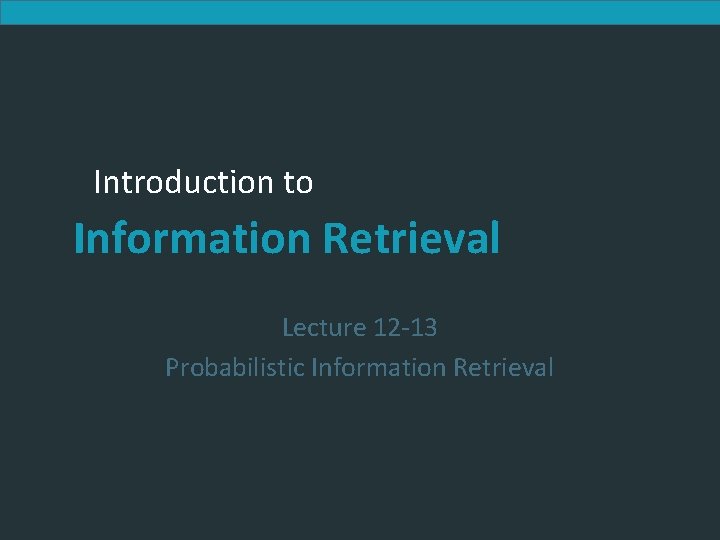 Introduction to

Information Retrieval

Lecture 12-13

Probabilistic Information Retrieval